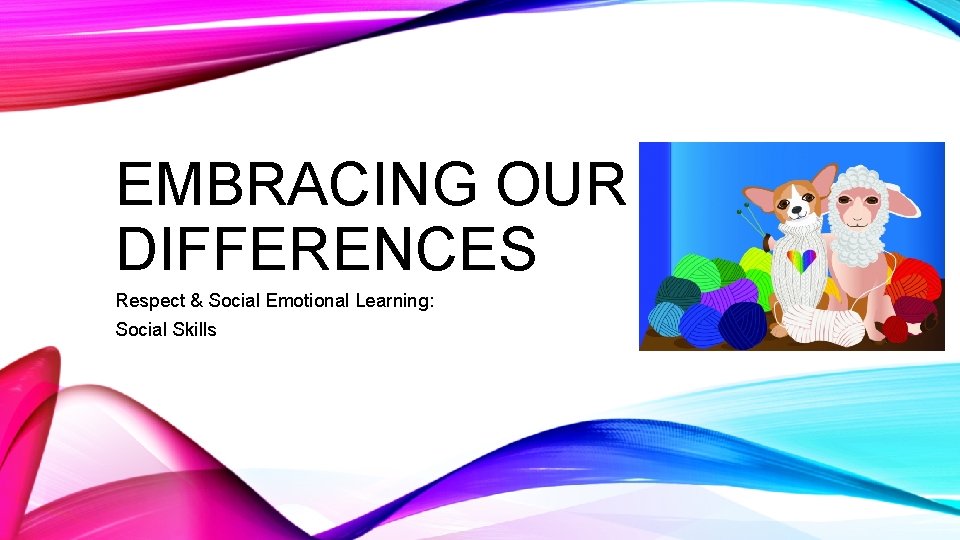 EMBRACING OUR DIFFERENCES

Respect & Social Emotional Learning:
Social Skills